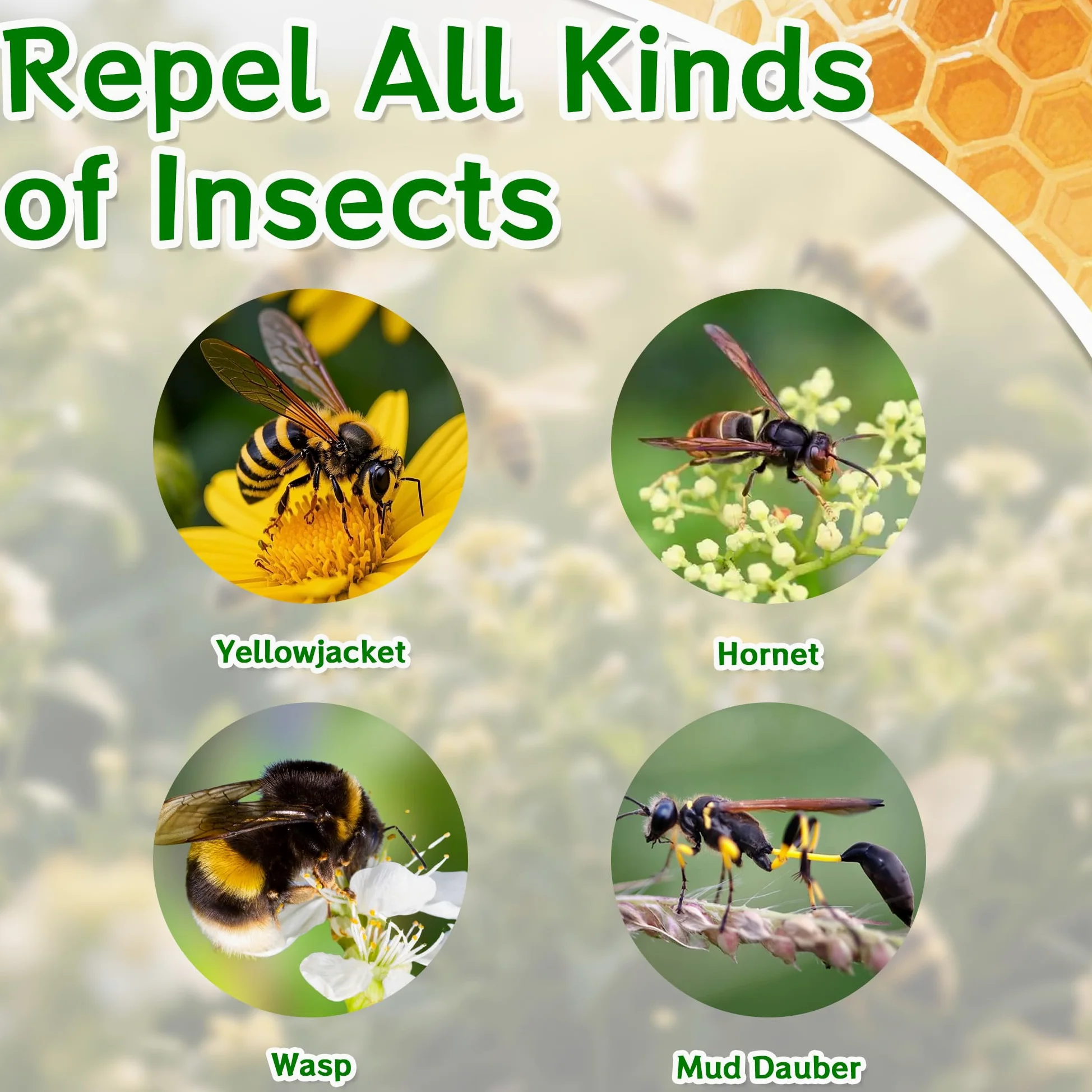 Repel All Kinds of Insects

Yellowjacket

Hornet

Wasp

Mud Dauber